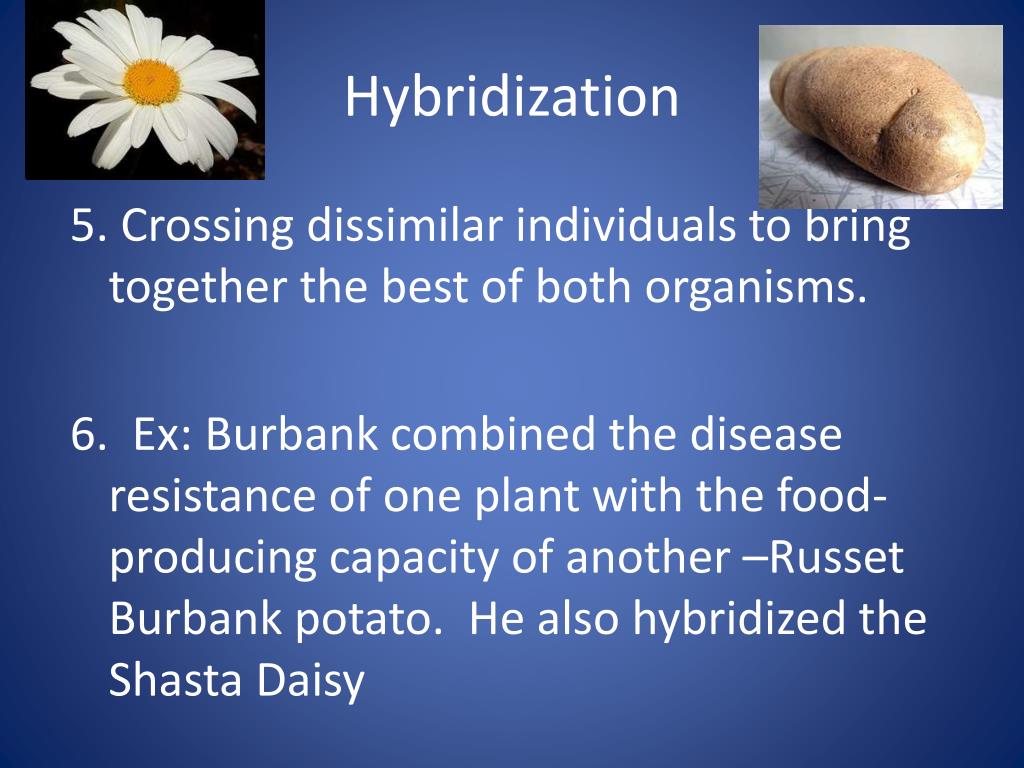 Hybridization

5. Crossing dissimilar individuals to bring together the best of both organisms.

6. Ex: Burbank combined the disease resistance of one plant with the food-producing capacity of another –Russet Burbank potato. He also hybridized the Shasta Daisy